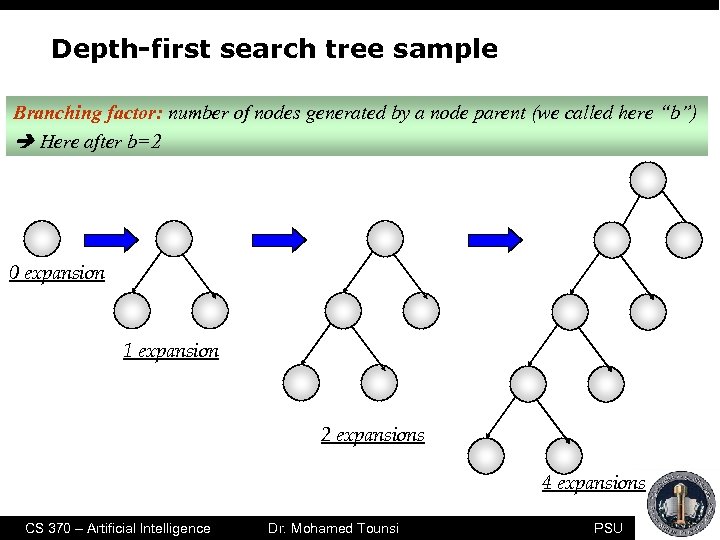 Depth-first search tree sample

Branching factor: number of nodes generated by a node parent (we called here "b")
➔ Here after b=2

0 expansion

1 expansion

2 expansions

4 expansions

CS 370 – Artificial Intelligence Dr. Mohamed Tounsi PSU